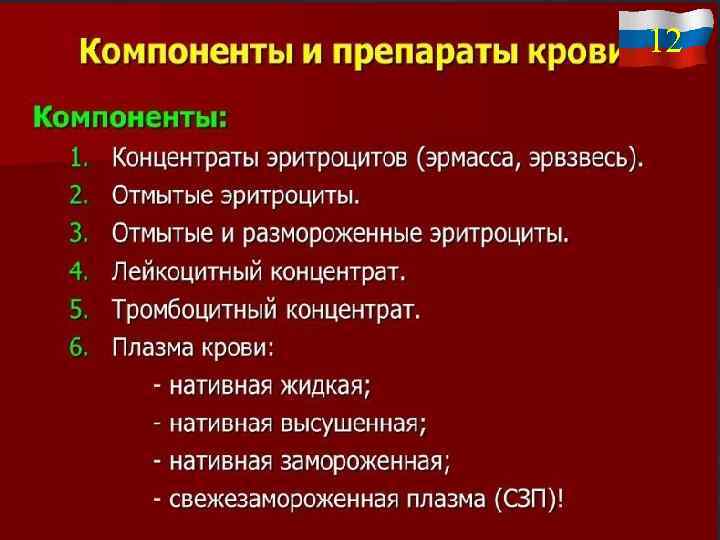 Компоненты и препараты крови

12

Компоненты:

1. Концентраты эритроцитов (эрмасса, эрвзвесь).
2. Отмытые эритроциты.
3. Отмытые и размороженные эритроциты.
4. Лейкоцитный концентрат.
5. Тромбоцитный концентрат.
6. Плазма крови:
- нативная жидкая;
- нативная высушенная;
- нативная замороженная;
- свежезамороженная плазма (СЗП)!